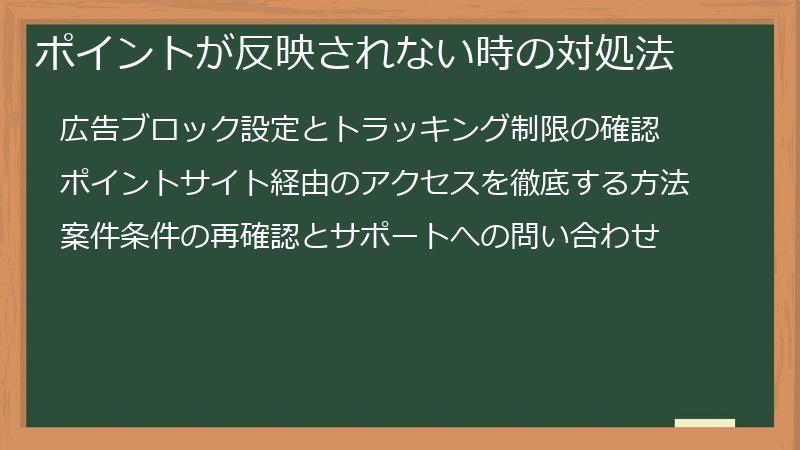 ポイントが反映されない時の対処法

広告ブロック設定とトラッキング制限の確認

ポイントサイト経由のアクセスを徹底する方法

案件条件の再確認とサポートへの問い合わせ